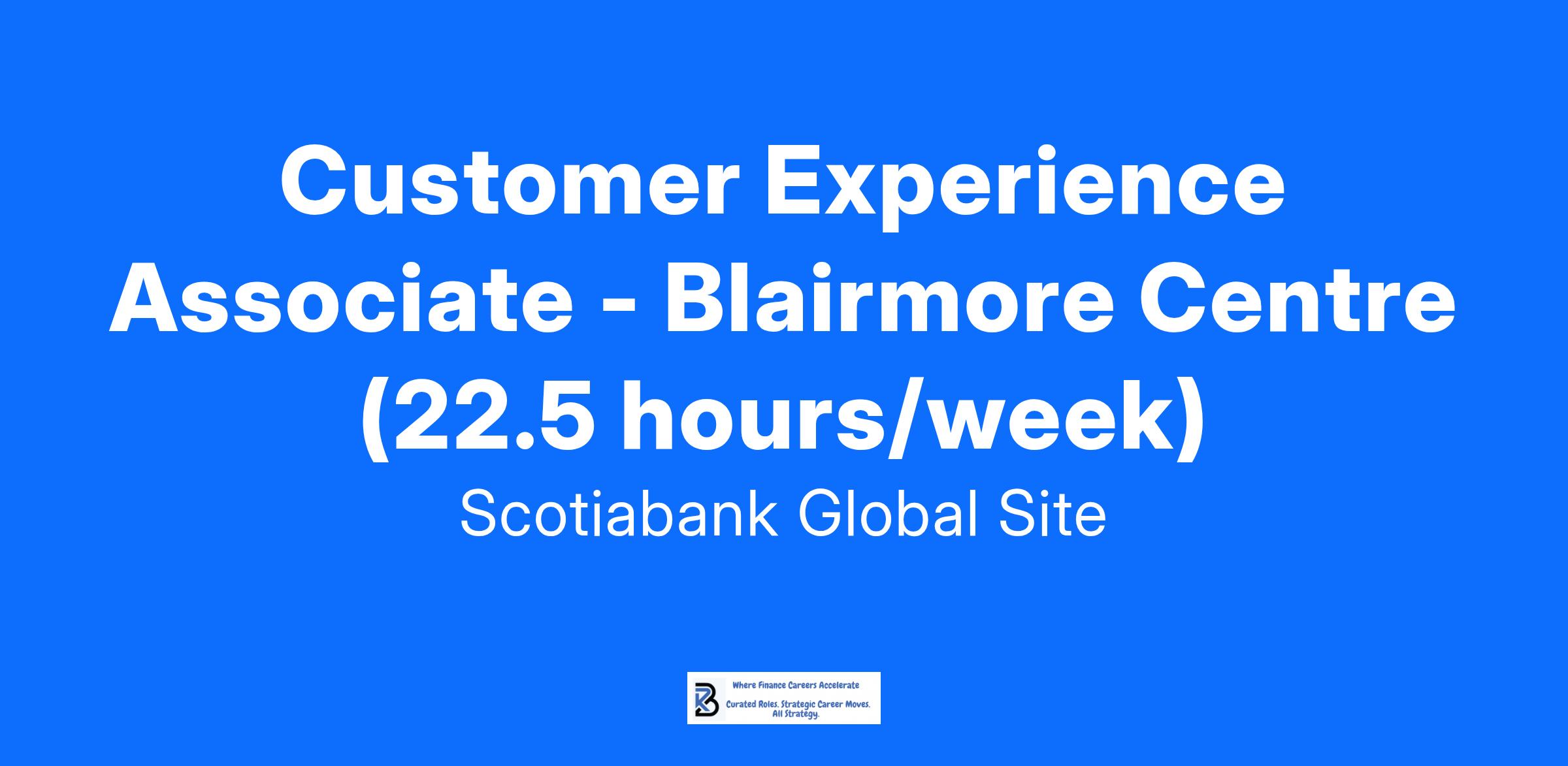 Customer Experience Associate - Blairmore Centre (22.5 hours/week)

Scotiabank Global Site

Where Finance Careers Accelerate

Curated Roles. Strategic Career Moves. All Strategy.